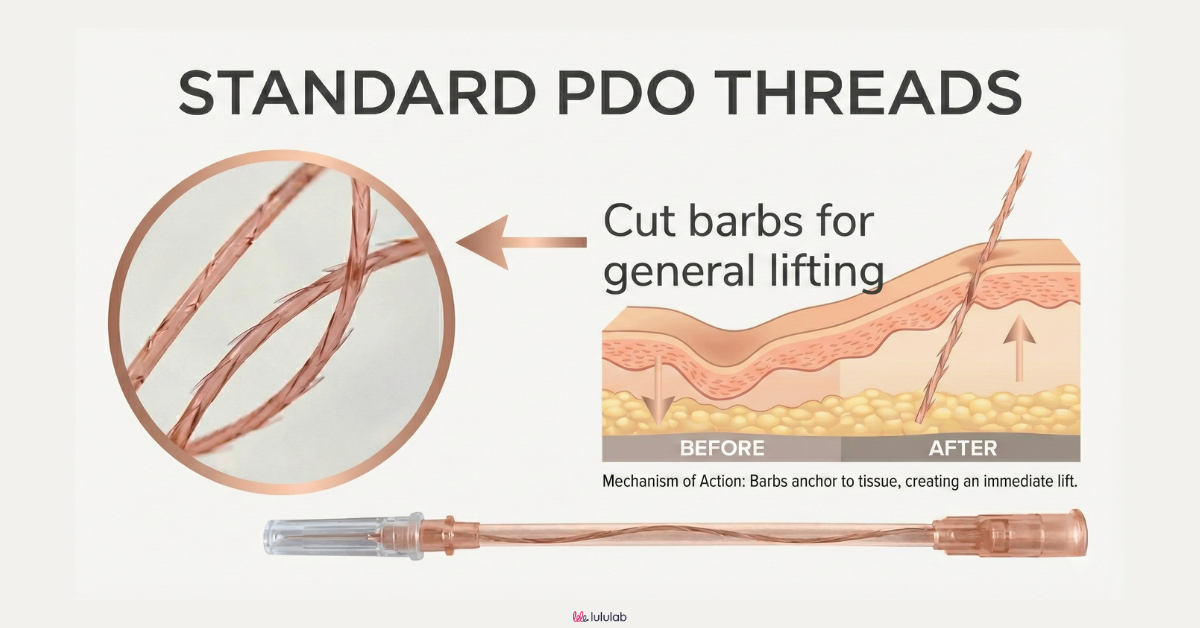 STANDARD PDO THREADS

Cut barbs for general lifting

BEFORE

AFTER

Mechanism of Action: Barbs anchor to tissue, creating an immediate lift.

lululab